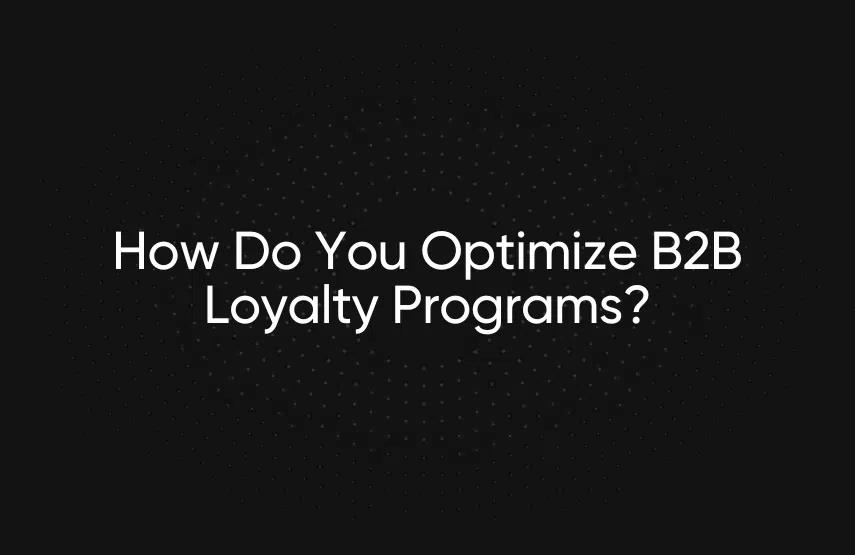 How Do You Optimize B2B Loyalty Programs?